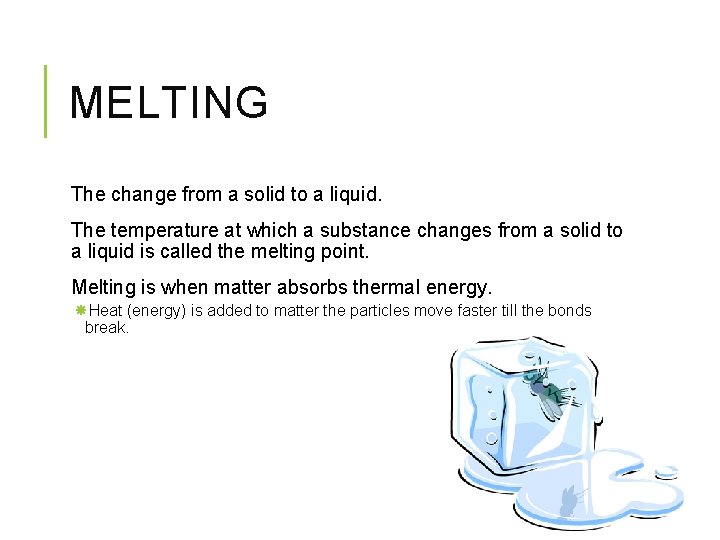 MELTING

The change from a solid to a liquid.

The temperature at which a substance changes from a solid to a liquid is called the melting point.

Melting is when matter absorbs thermal energy.

Heat (energy) is added to matter the particles move faster till the bonds break.